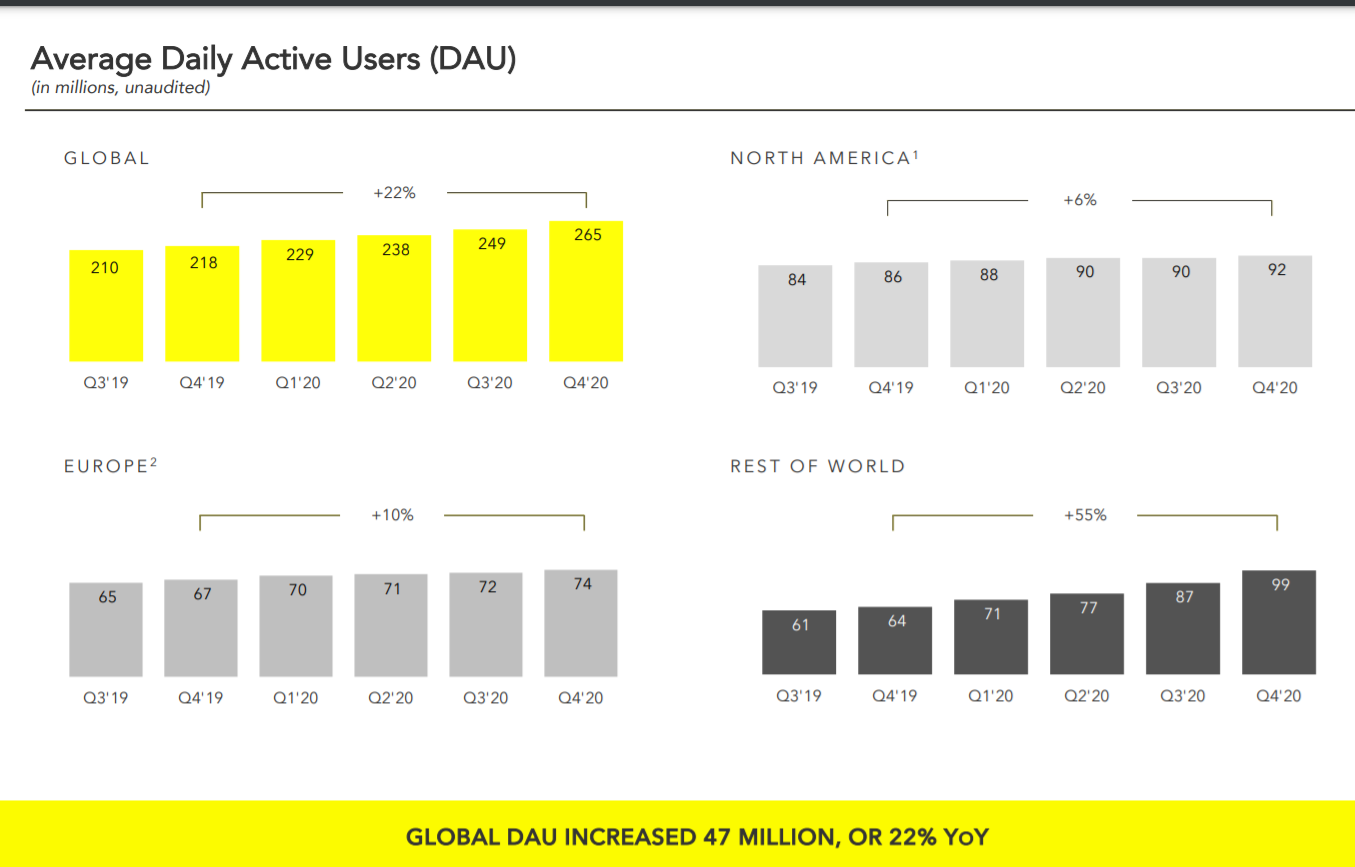 Average Daily Active Users (DAU)
(in millions, unaudited)

GLOBAL

+22%

210 218 229 238 249 265

Q3'19 Q4'19 Q1'20 Q2'20 Q3'20 Q4'20

NORTH AMERICA$^1$

+6%

84 86 88 90 90 92

Q3'19 Q4'19 Q1'20 Q2'20 Q3'20 Q4'20

EUROPE$^2$

+10%

65 67 70 71 72 74

Q3'19 Q4'19 Q1'20 Q2'20 Q3'20 Q4'20

REST OF WORLD

+55%

61 64 71 77 87 99

Q3'19 Q4'19 Q1'20 Q2'20 Q3'20 Q4'20

GLOBAL DAU INCREASED 47 MILLION, OR 22% YoY